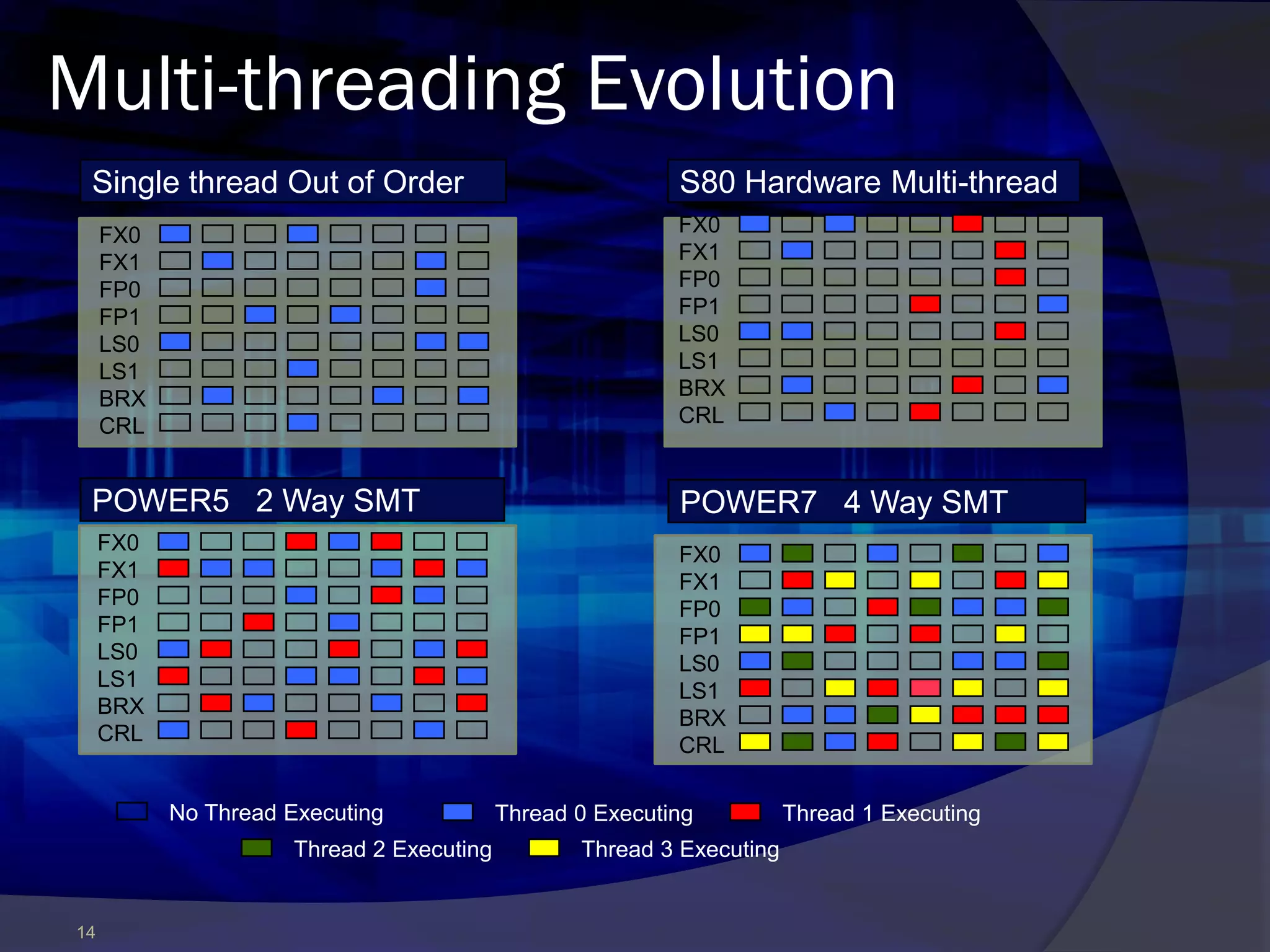 Multi-threading Evolution

Single thread Out of Order

FX0
FX1
FP0
FP1
LS0
LS1
BRX
CRL

S80 Hardware Multi-thread

FX0
FX1
FP0
FP1
LS0
LS1
BRX
CRL

POWER5 2 Way SMT

FX0
FX1
FP0
FP1
LS0
LS1
BRX
CRL

POWER7 4 Way SMT

FX0
FX1
FP0
FP1
LS0
LS1
BRX
CRL

No Thread Executing
Thread 0 Executing
Thread 1 Executing
Thread 2 Executing
Thread 3 Executing

14